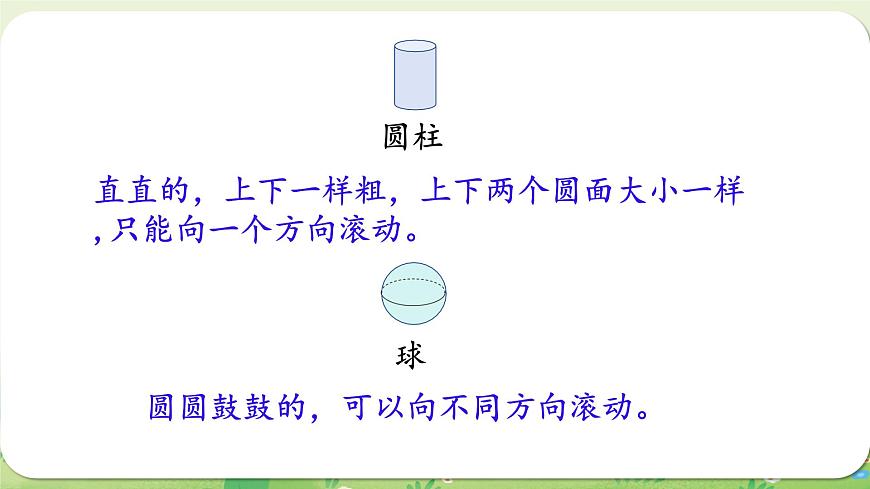 圆柱

直直的，上下一样粗，上下两个圆面大小一样,只能向一个方向滚动。

球

圆圆鼓鼓的，可以向不同方向滚动。